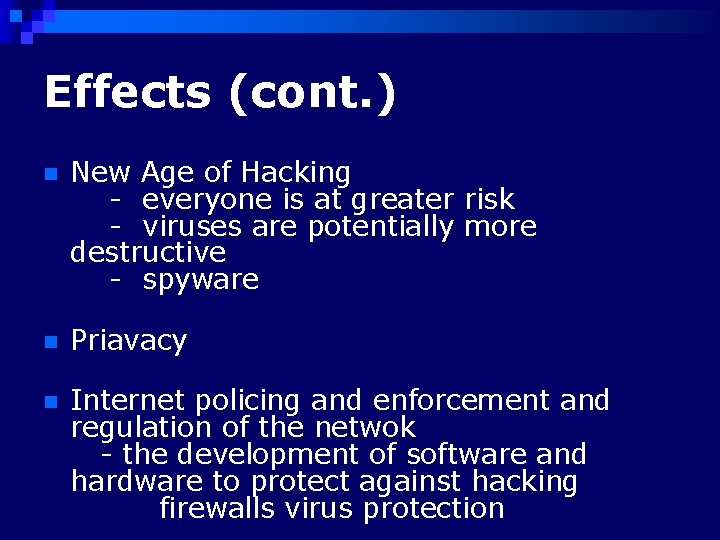 Effects (cont.)

New Age of Hacking
- everyone is at greater risk
- viruses are potentially more destructive
- spyware

Priavacy

Internet policing and enforcement and regulation of the netwok
- the development of software and hardware to protect against hacking
firewalls virus protection